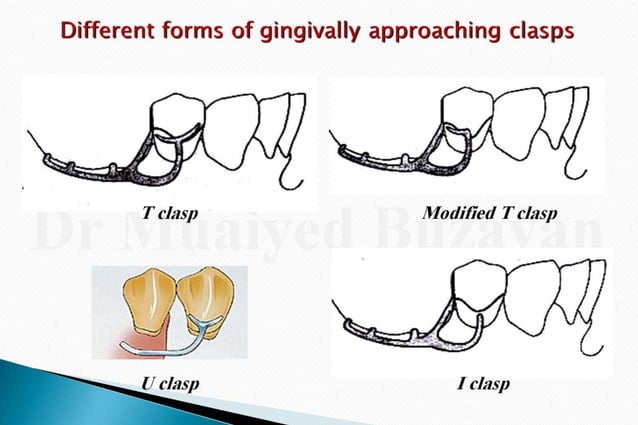 Different forms of gingivally approaching clasps

T clasp

Modified T clasp

Dr Muaiyed Buzayan

U clasp

I clasp